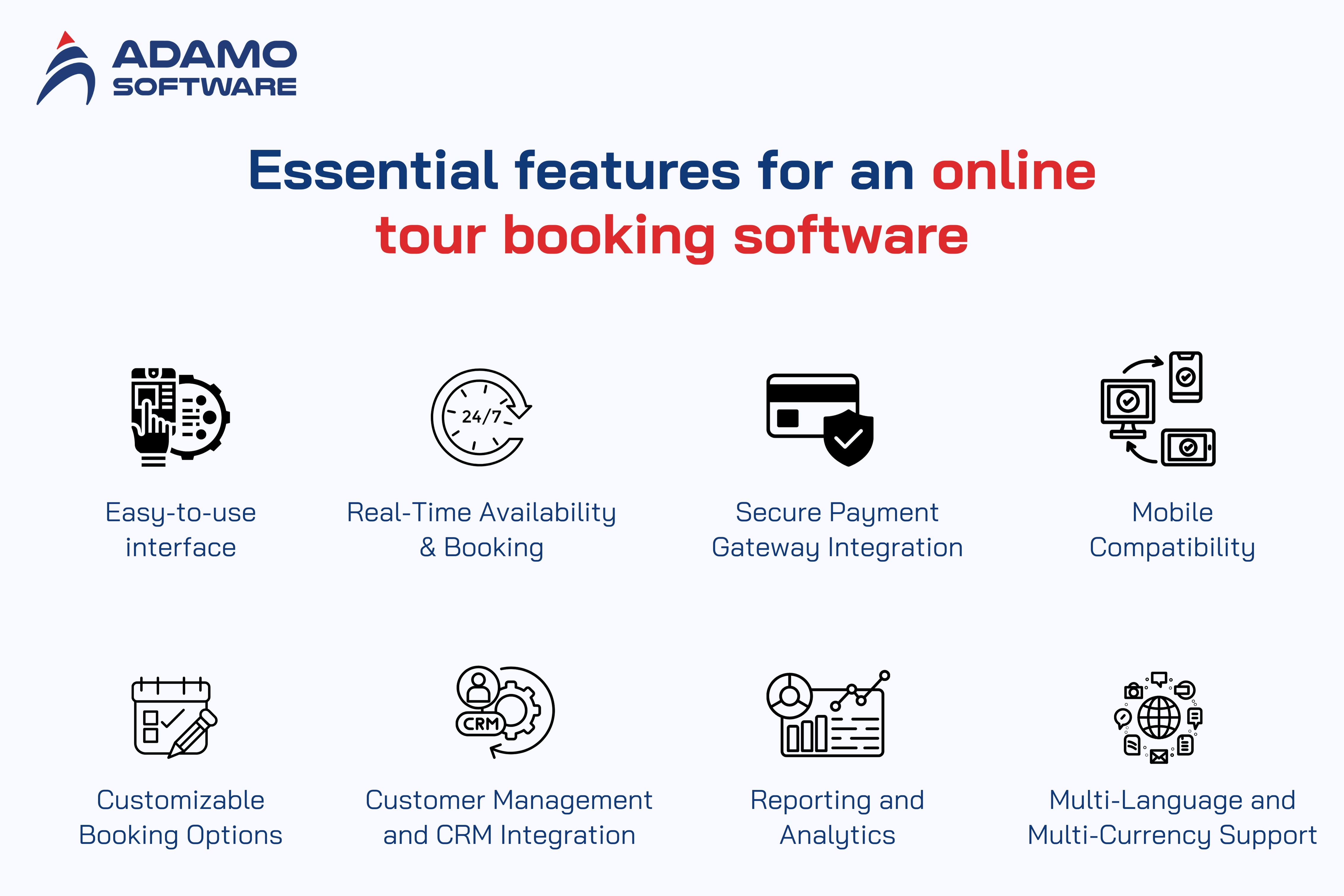 ADAMO
SOFTWARE

Essential features for an online tour booking software

24/7

Easy-to-use interface

Real-Time Availability & Booking

Secure Payment Gateway Integration

Mobile Compatibility

CRM

Customizable Booking Options

Customer Management and CRM Integration

Reporting and Analytics

Multi-Language and Multi-Currency Support